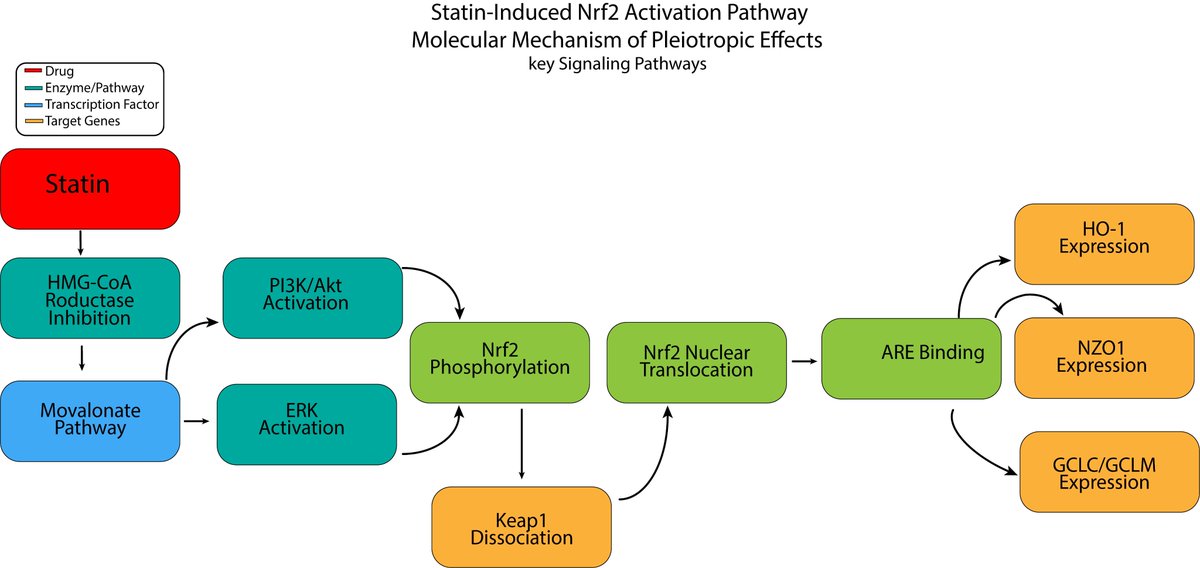 Statin-Induced Nrf2 Activation Pathway
Molecular Mechanism of Pleiotropic Effects
key Signaling Pathways

Drug
Enzyme/Pathway
Transcription Factor
Target Genes

Statin

HMG-CoA Roductase Inhibition

Movalonate Pathway

PI3K/Akt Activation

ERK Activation

Nrf2 Phosphorylation

Keap1 Dissociation

Nrf2 Nuclear Translocation

ARE Binding

HO-1 Expression

NZO1 Expression

GCLC/GCLM Expression